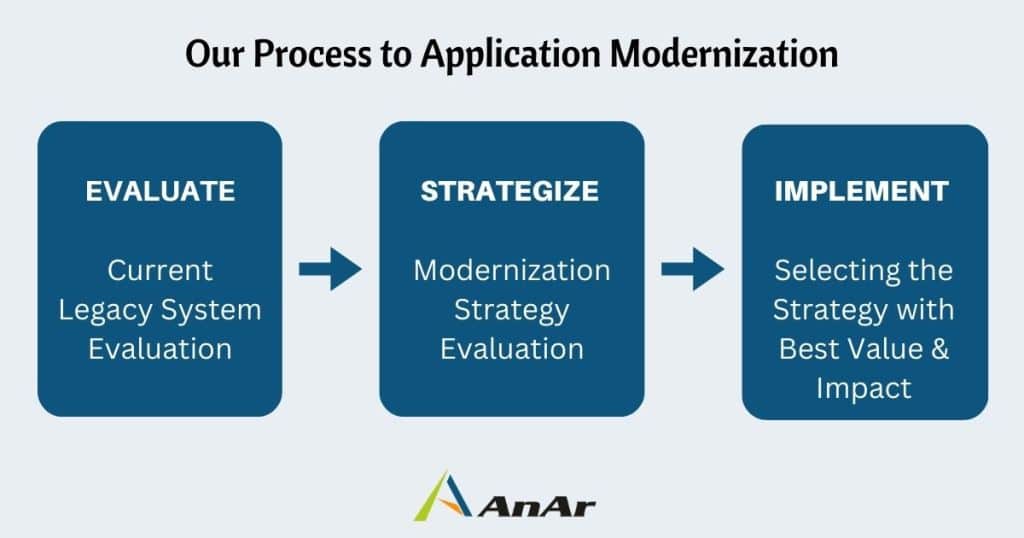 Our Process to Application Modernization

EVALUATE

Current Legacy System Evaluation

STRATEGIZE

Modernization Strategy Evaluation

IMPLEMENT

Selecting the Strategy with Best Value & Impact

AnAr